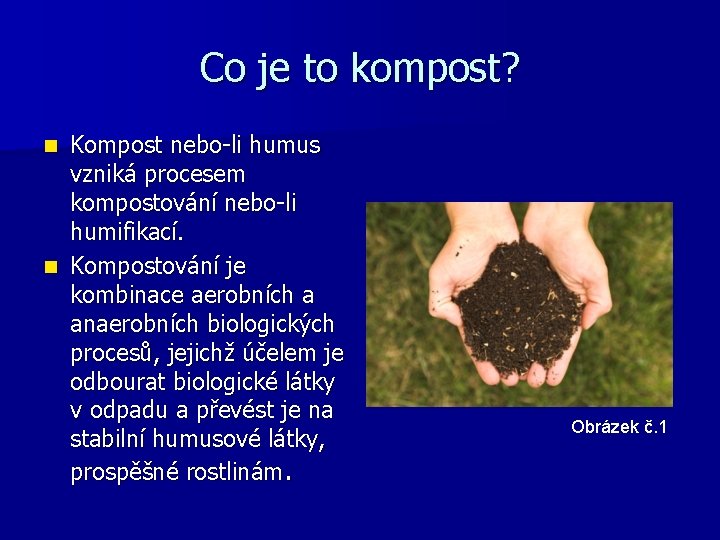 Co je to kompost?

Kompost nebo-li humus vzniká procesem kompostování nebo-li humifikací.

Kompostování je kombinace aerobních a anaerobních biologických procesů, jejichž účelem je odbourat biologické látky v odpadu a převést je na stabilní humusové látky, prospěšné rostlinám.

Obrázek č.1